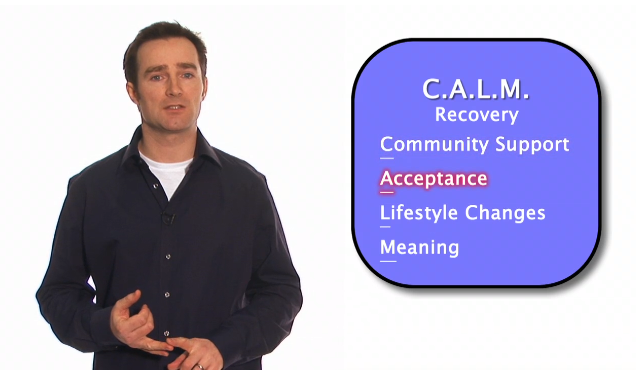 C.A.L.M.
Recovery
Community Support
Acceptance
Lifestyle Changes
Meaning